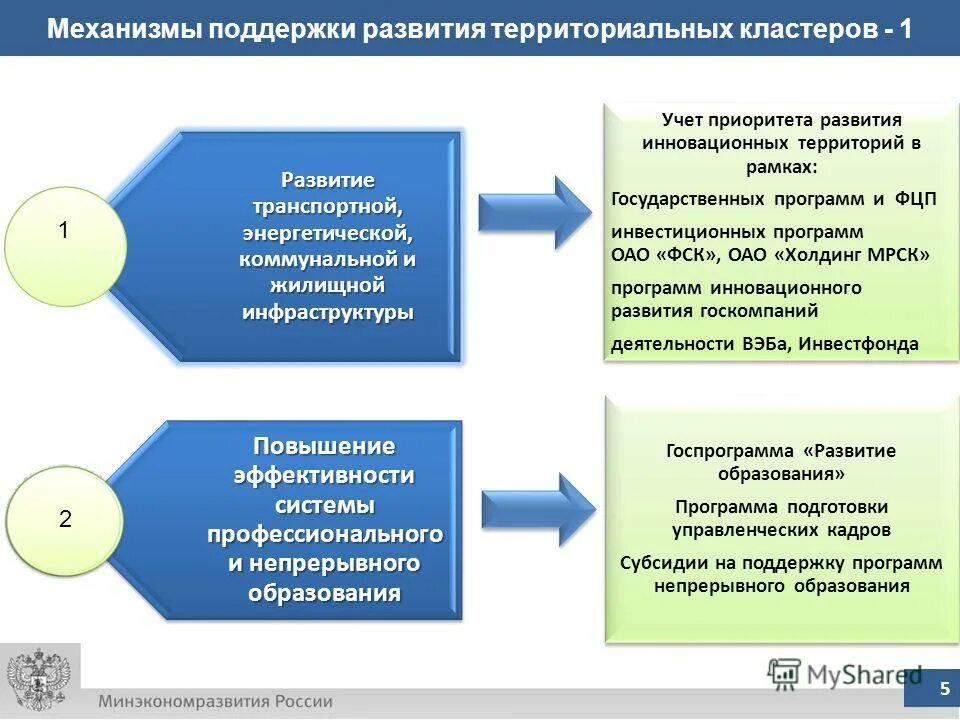 Механизмы поддержки развития территориальных кластеров - 1

1

Развитие транспортной, энергетической, коммунальной и жилищной инфраструктуры

Учет приоритета развития инновационных территорий в рамках:

Государственных программ и ФЦП

инвестиционных программ ОАО «ФСК», ОАО «Холдинг МРСК»

программ инновационного развития госкомпаний

деятельности ВЭБа, Инвестфонда

2

Повышение эффективности системы профессионального и непрерывного образования

Госпрограмма «Развитие образования»

Программа подготовки управленческих кадров

Субсидии на поддержку программ непрерывного образования

MyShared

Минэкономразвития России

5